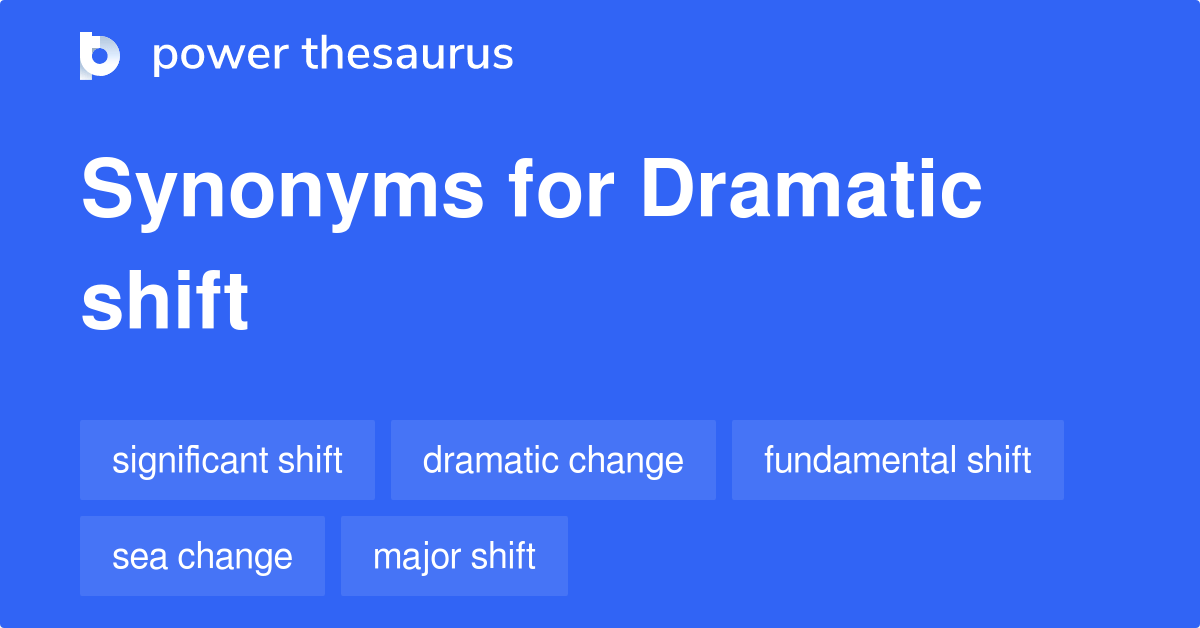 power thesaurus

Synonyms for Dramatic shift

significant shift
dramatic change
fundamental shift
sea change
major shift